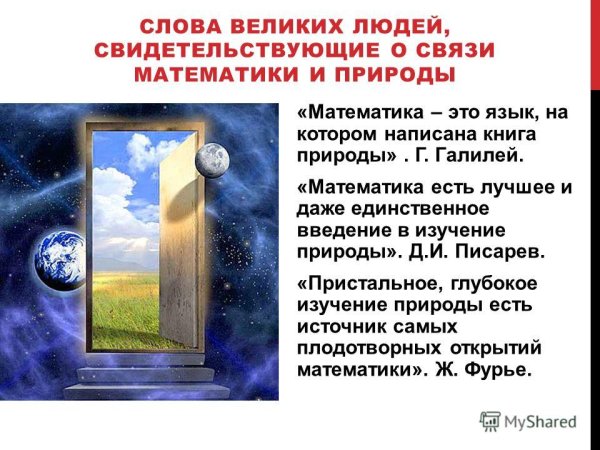 СЛОВА ВЕЛИКИХ ЛЮДЕЙ, СВИДЕТЕЛЬСТВУЮЩИЕ О СВЯЗИ МАТЕМАТИКИ И ПРИРОДЫ

«Математика – это язык, на котором написана книга природы» . Г. Галилей.

«Математика есть лучшее и даже единственное введение в изучение природы». Д.И. Писарев.

«Пристальное, глубокое изучение природы есть источник самых плодотворных открытий математики». Ж. Фурье.

MyShared